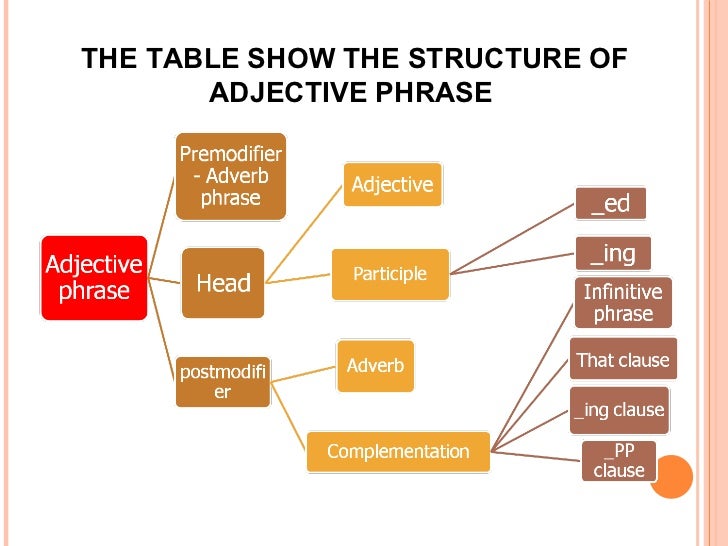 THE TABLE SHOW THE STRUCTURE OF ADJECTIVE PHRASE

Adjective phrase

Premodifier - Adverb phrase

Head

postmodifier

Adjective

Participle

Adverb

Complementation

_ed

_ing

Infinitive phrase

That clause

_ing clause

_PP clause